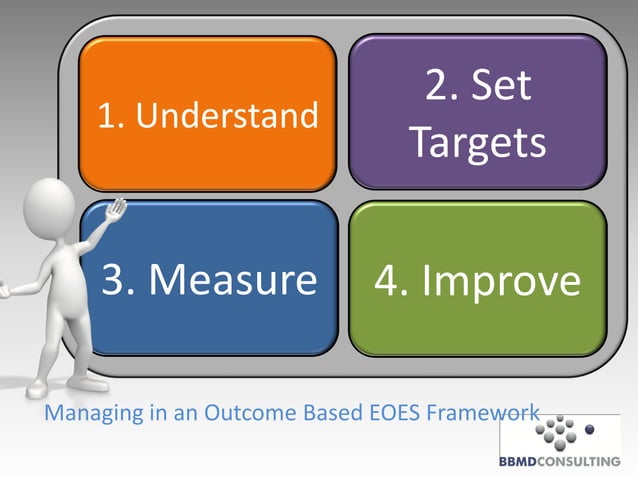 1. Understand

2. Set Targets

3. Measure

4. Improve

Managing in an Outcome Based EOES Framework

BBMDCONSULTING